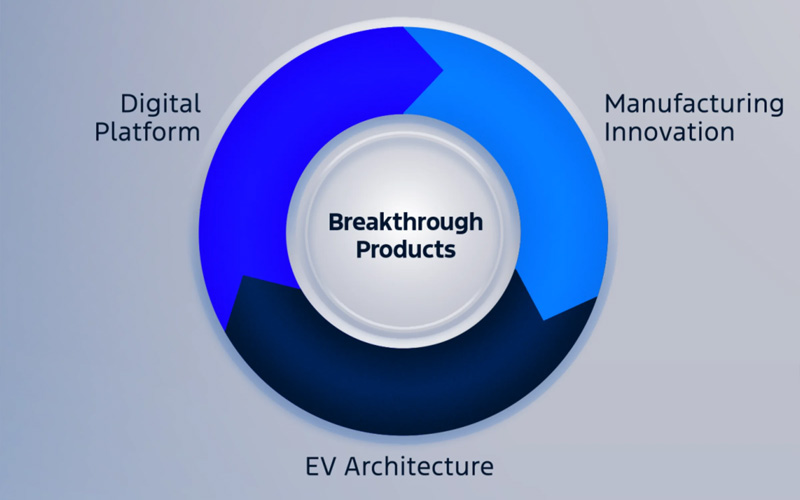 Digital Platform

Manufacturing Innovation

Breakthrough Products

EV Architecture